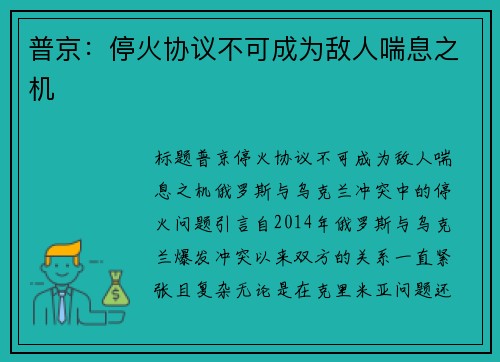 普京：停火协议不可成为敌人喘息之机

标题普京停火协议不可成为敌人喘息之机俄罗斯与乌克兰冲突中的停火问题引言自2014年俄罗斯与乌克兰爆发冲突以来双方的关系一直紧张且复杂无论是在克里米亚问题还

$